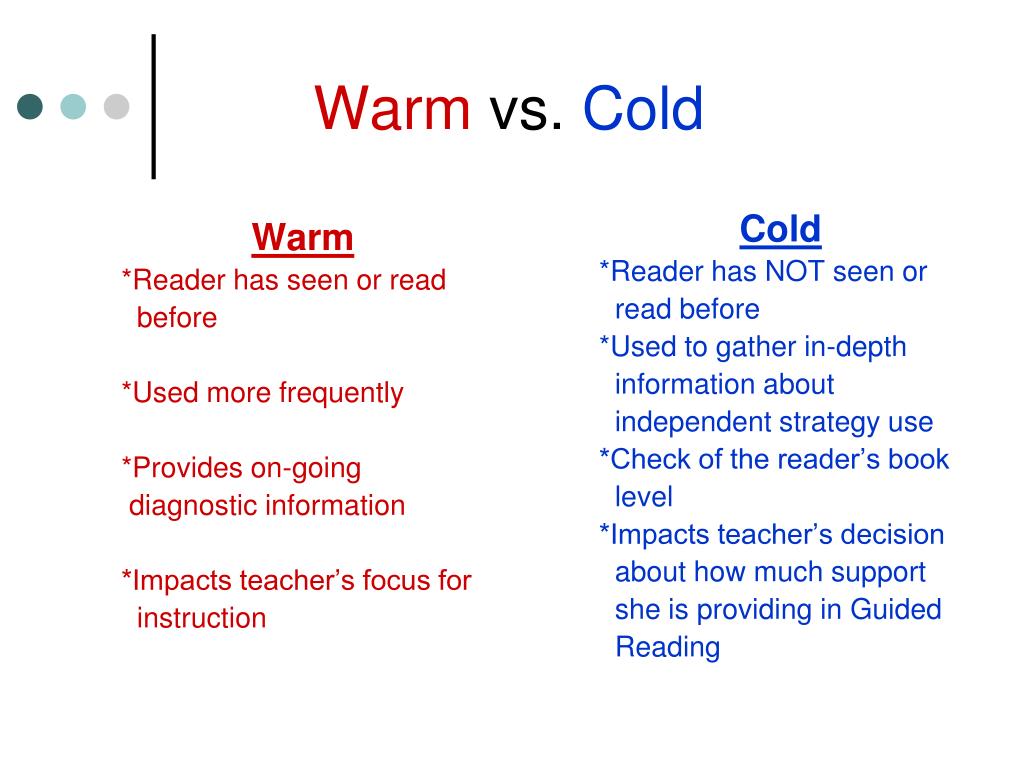 Warm vs. Cold

Warm

*Reader has seen or read before

*Used more frequently

*Provides on-going diagnostic information

*Impacts teacher’s focus for instruction

Cold

*Reader has NOT seen or read before

*Used to gather in-depth information about independent strategy use

*Check of the reader’s book level

*Impacts teacher’s decision about how much support she is providing in Guided Reading